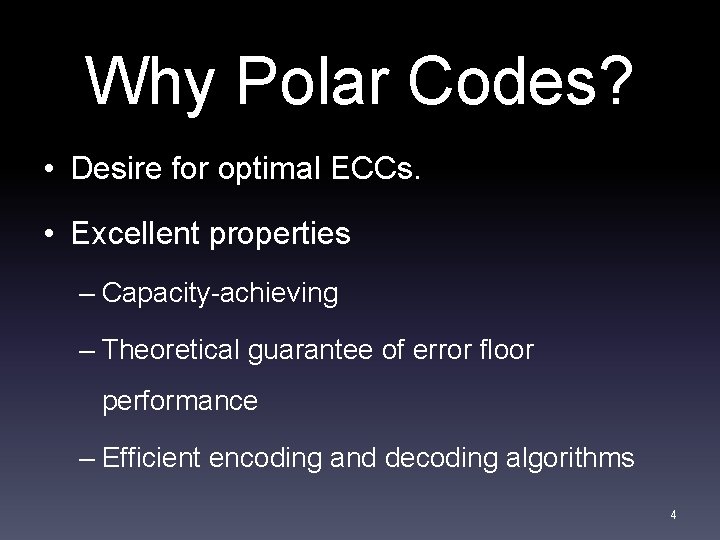 Why Polar Codes?

• Desire for optimal ECCs.

• Excellent properties

– Capacity-achieving

– Theoretical guarantee of error floor performance

– Efficient encoding and decoding algorithms

4